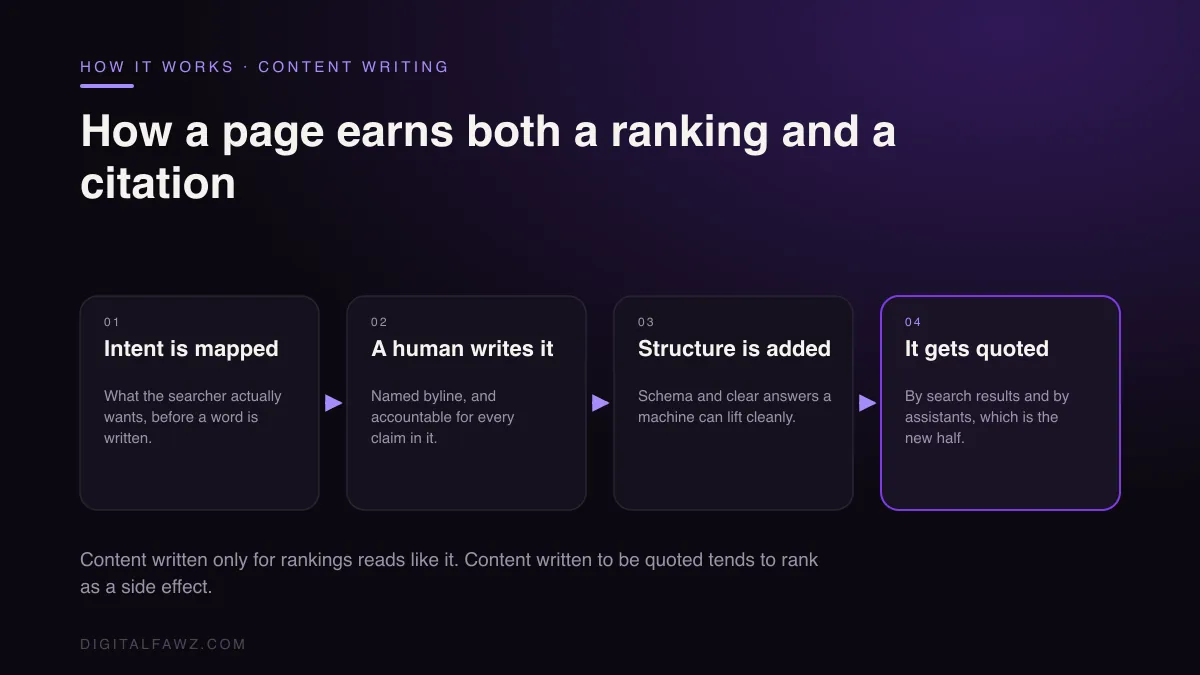 HOW IT WORKS · CONTENT WRITING

How a page earns both a ranking and a citation

01
Intent is mapped

What the searcher actually wants, before a word is written.

02
A human writes it

Named byline, and accountable for every claim in it.

03
Structure is added

Schema and clear answers a machine can lift cleanly.

04
It gets quoted

By search results and by assistants, which is the new half.

Content written only for rankings reads like it. Content written to be quoted tends to rank as a side effect.

DIGITALFAWZ.COM